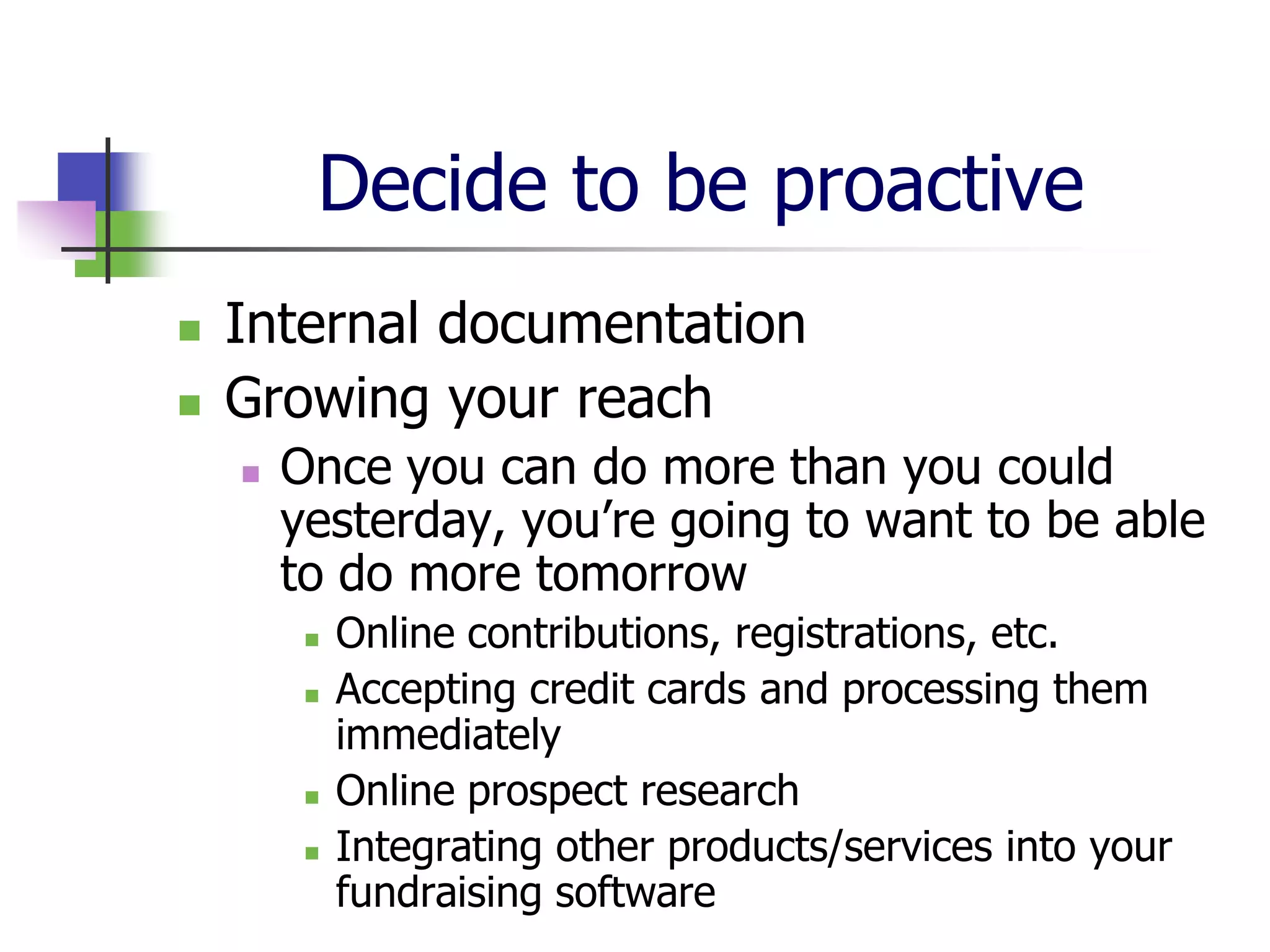 Decide to be proactive

- Internal documentation
- Growing your reach
  - Once you can do more than you could yesterday, you’re going to want to be able to do more tomorrow
    - Online contributions, registrations, etc.
    - Accepting credit cards and processing them immediately
    - Online prospect research
    - Integrating other products/services into your fundraising software